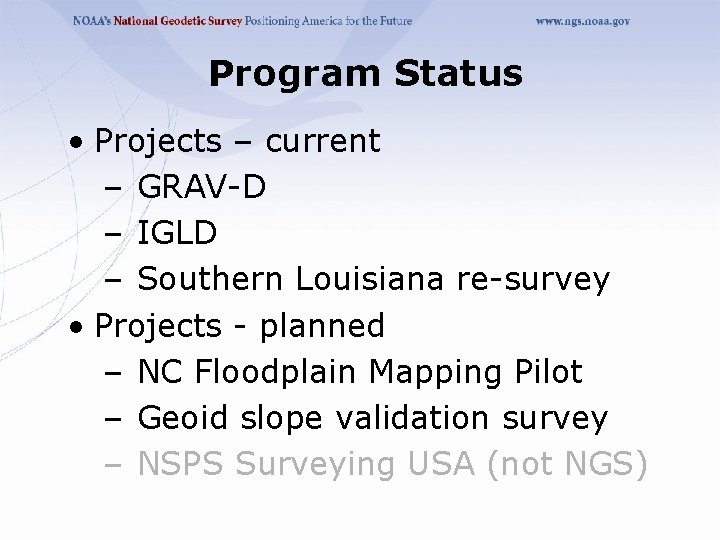 NOAA's National Geodetic Survey Positioning America for the Future www.ngs.noaa.gov

Program Status

• Projects – current
– GRAV-D
– IGLD
– Southern Louisiana re-survey
• Projects - planned
– NC Floodplain Mapping Pilot
– Geoid slope validation survey
– NSPS Surveying USA (not NGS)